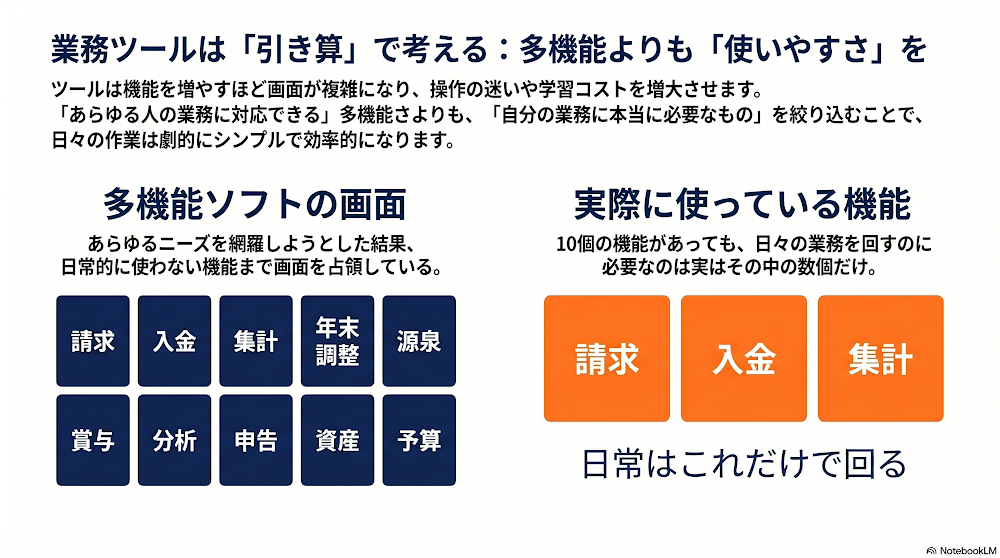 業務ツールは「引き算」で考える：多機能よりも「使いやすさ」を

ツールは機能を増やすほど画面が複雑になり、操作の迷いや学習コストを増大させます。
「あらゆる人の業務に対応できる」多機能さよりも、「自分の業務に本当に必要なもの」を絞り込むことで、日々の作業は劇的にシンプルで効率的になります。

多機能ソフトの画面

あらゆるニーズを網羅しようとした結果、日常的に使わない機能まで画面を占領している。

請求
入金
集計
年末調整
源泉
賞与
分析
申告
資産
予算

実際に使っている機能

10個の機能があっても、日々の業務を回すのに必要なのは実はその中の数個だけ。

請求
入金
集計

日常はこれだけで回る

NotebookLM